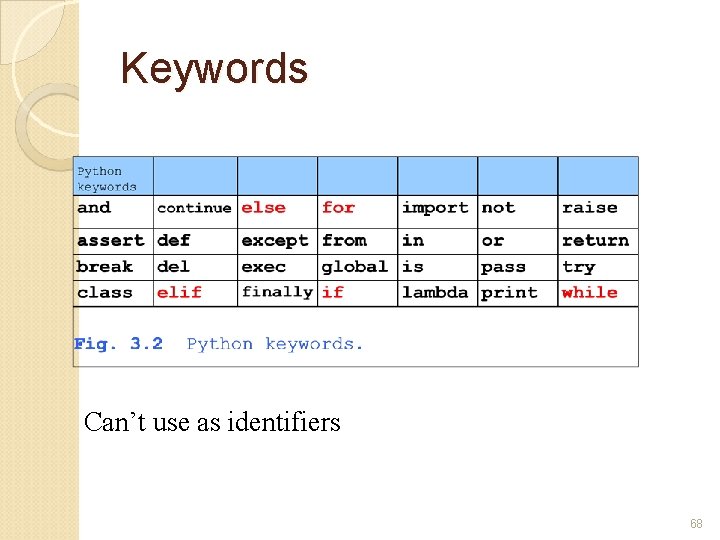 Keywords

| Python keywords | | | | | | |
|---|---|---|---|---|---|---|
| and | continue | else | for | import | not | raise |
| assert | def | except | from | in | or | return |
| break | del | exec | global | is | pass | try |
| class | elif | finally | if | lambda | print | while |

Fig. 3.2 Python keywords.

Can’t use as identifiers

68